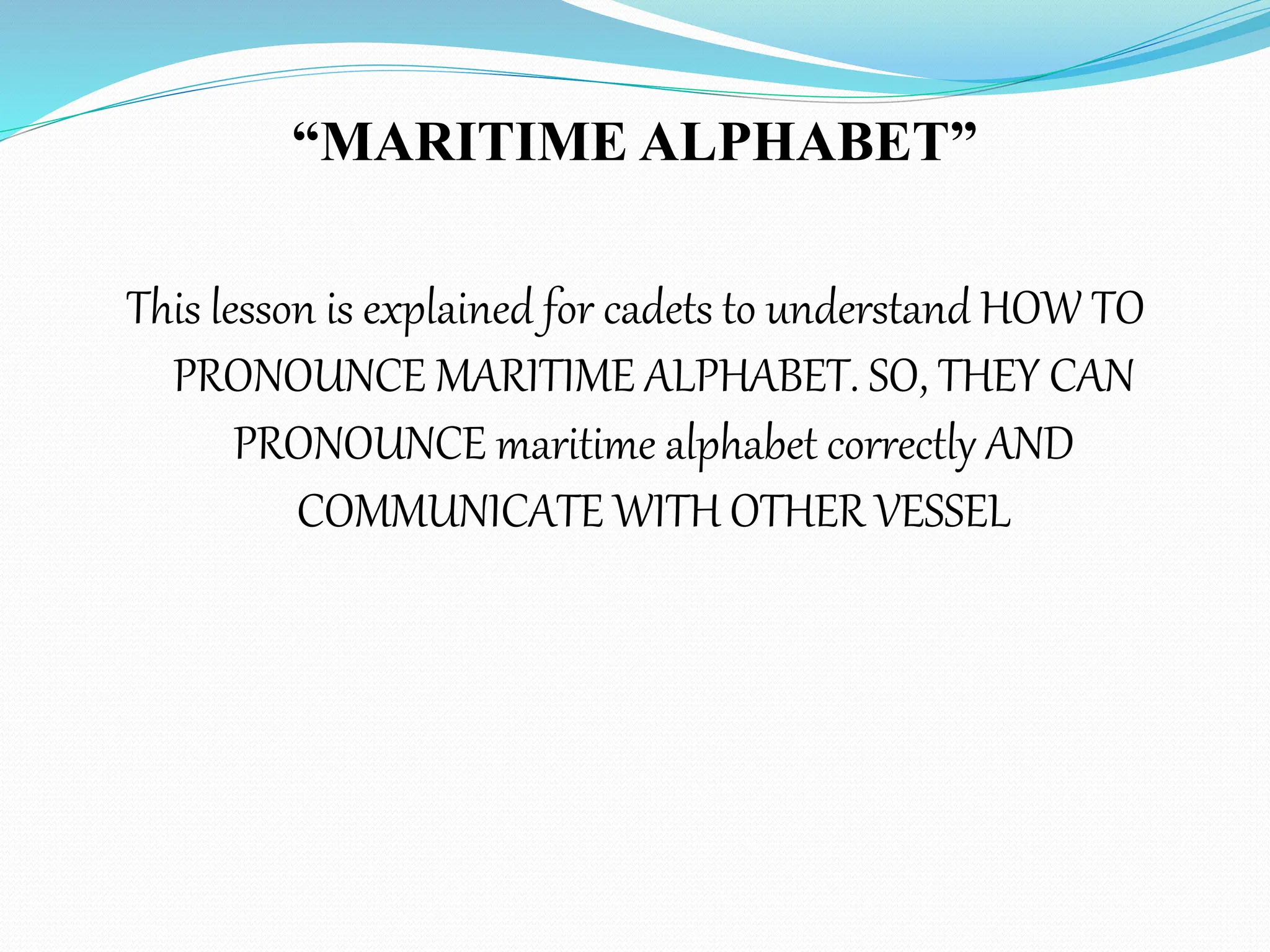 “MARITIME ALPHABET”

This lesson is explained for cadets to understand HOW TO PRONOUNCE MARITIME ALPHABET. SO, THEY CAN PRONOUNCE maritime alphabet correctly AND COMMUNICATE WITH OTHER VESSEL